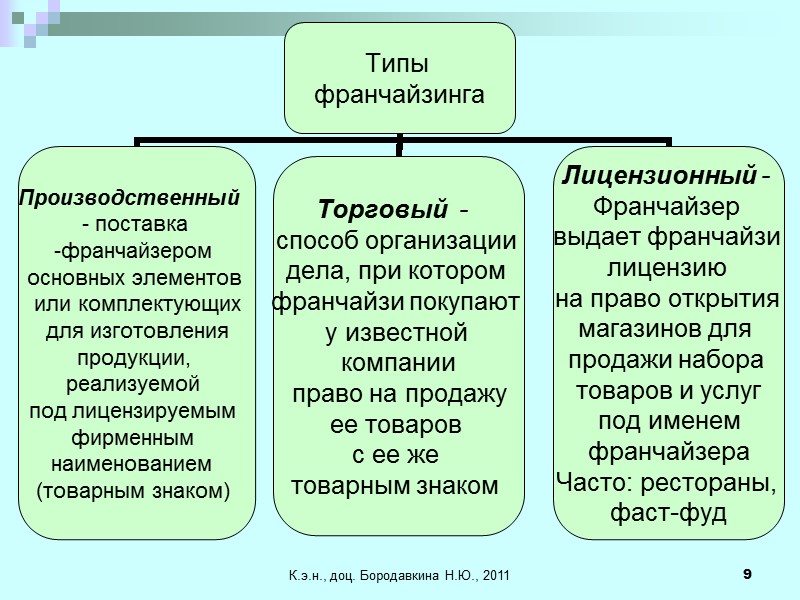 Типы франчайзинга

Производственный - поставка -франчайзером основных элементов или комплектующих для изготовления продукции, реализуемой под лицензируемым фирменным наименованием (товарным знаком)

Торговый - способ организации дела, при котором франчайзи покупают у известной компании право на продажу ее товаров с ее же товарным знаком

Лицензионный - Франчайзер выдает франчайзи лицензию на право открытия магазинов для продажи набора товаров и услуг под именем франчайзера Часто: рестораны, фаст-фуд

К.э.н., доц. Бородавкина Н.Ю., 2011

9